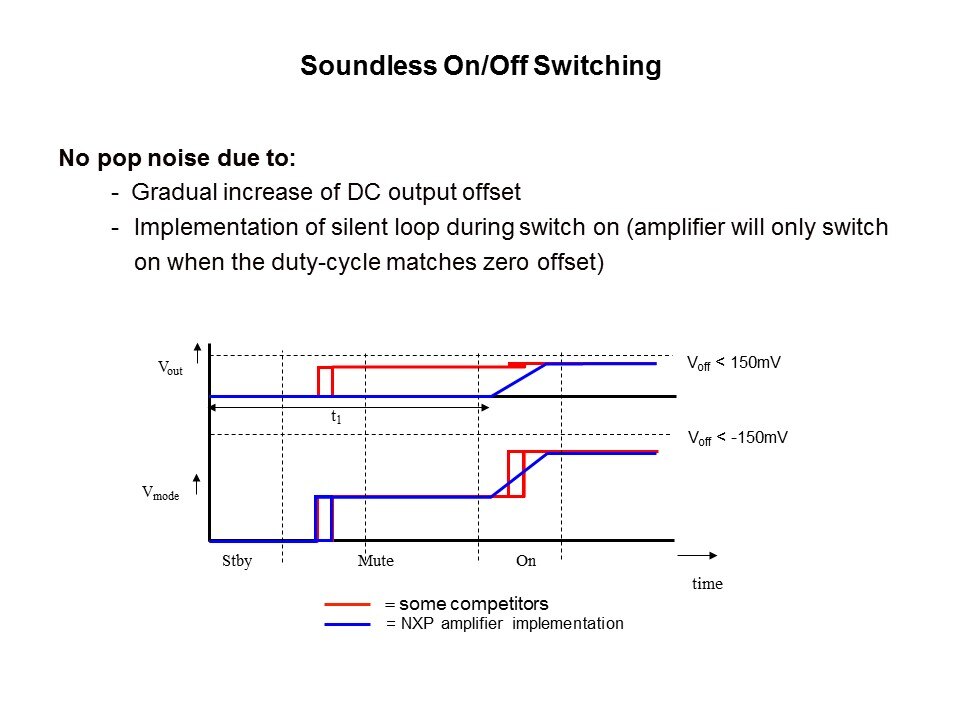 Soundless On/Off Switching

No pop noise due to:

- Gradual increase of DC output offset
- Implementation of silent loop during switch on (amplifier will only switch on when the duty-cycle matches zero offset)

$V_{out}$

$V_{off}$ < 150mV

$t_1$

$V_{off}$ < -150mV

$V_{mode}$

Stby

Mute

On

time

= some competitors

= NXP amplifier implementation